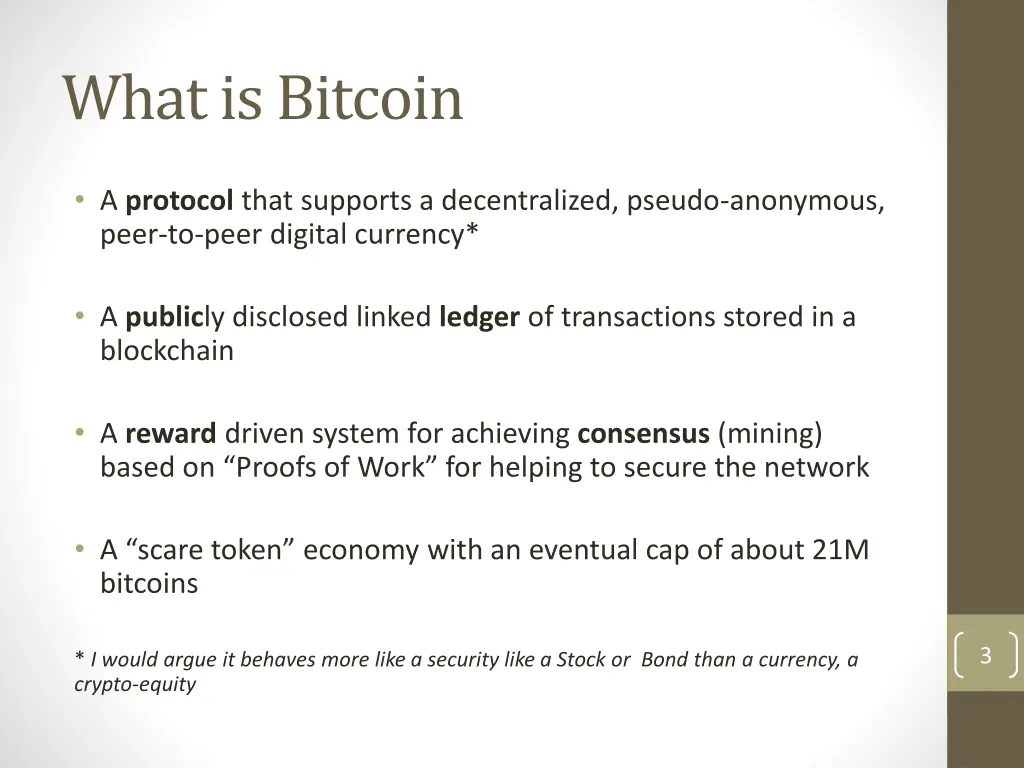 What is Bitcoin

• A protocol that supports a decentralized, pseudo-anonymous, peer-to-peer digital currency*

• A publicly disclosed linked ledger of transactions stored in a blockchain

• A reward driven system for achieving consensus (mining) based on “Proofs of Work” for helping to secure the network

• A “scare token” economy with an eventual cap of about 21M bitcoins

* I would argue it behaves more like a security like a Stock or Bond than a currency, a crypto-equity

3